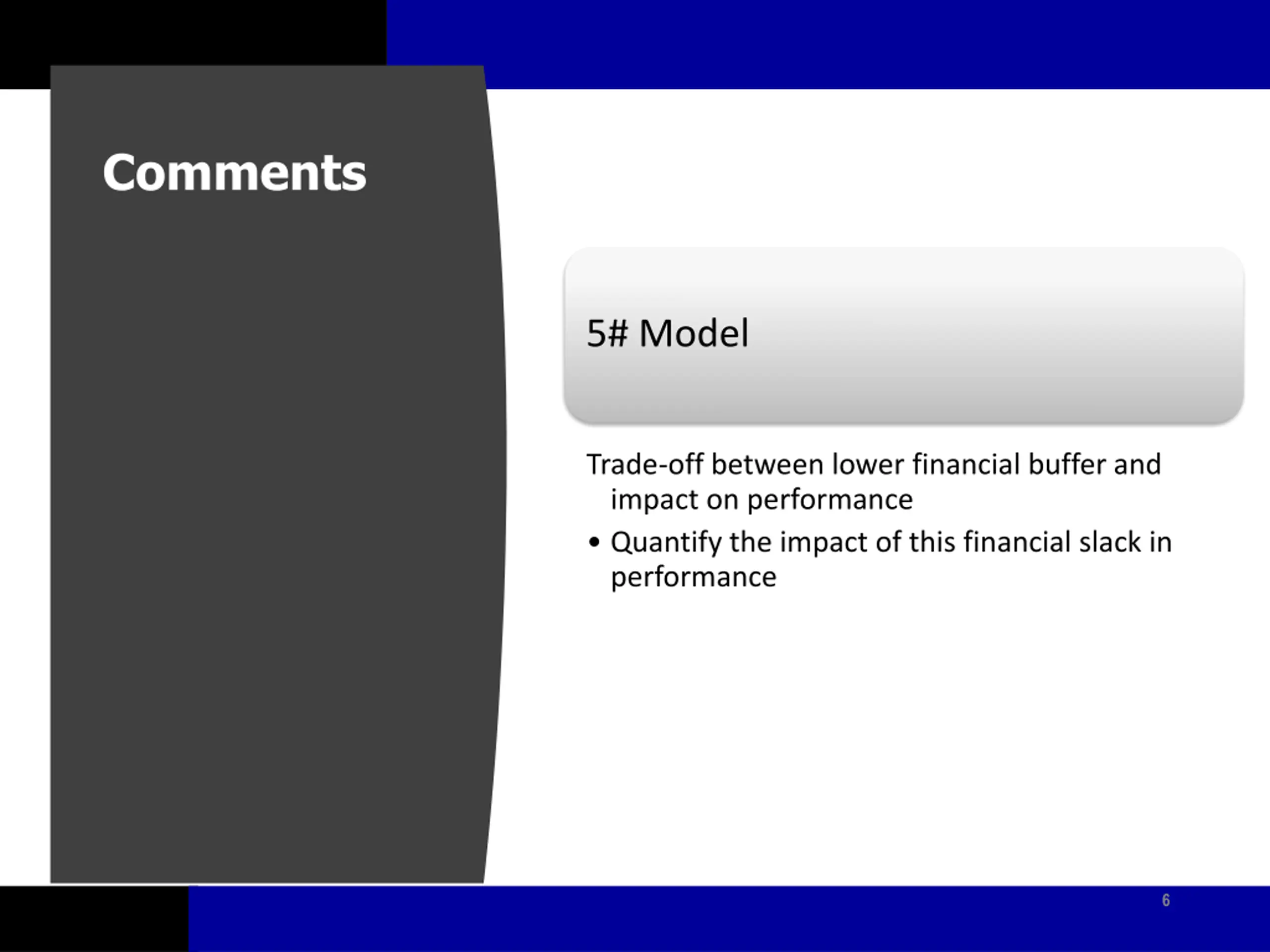 Comments

5# Model

Trade-off between lower financial buffer and impact on performance

• Quantify the impact of this financial slack in performance

6